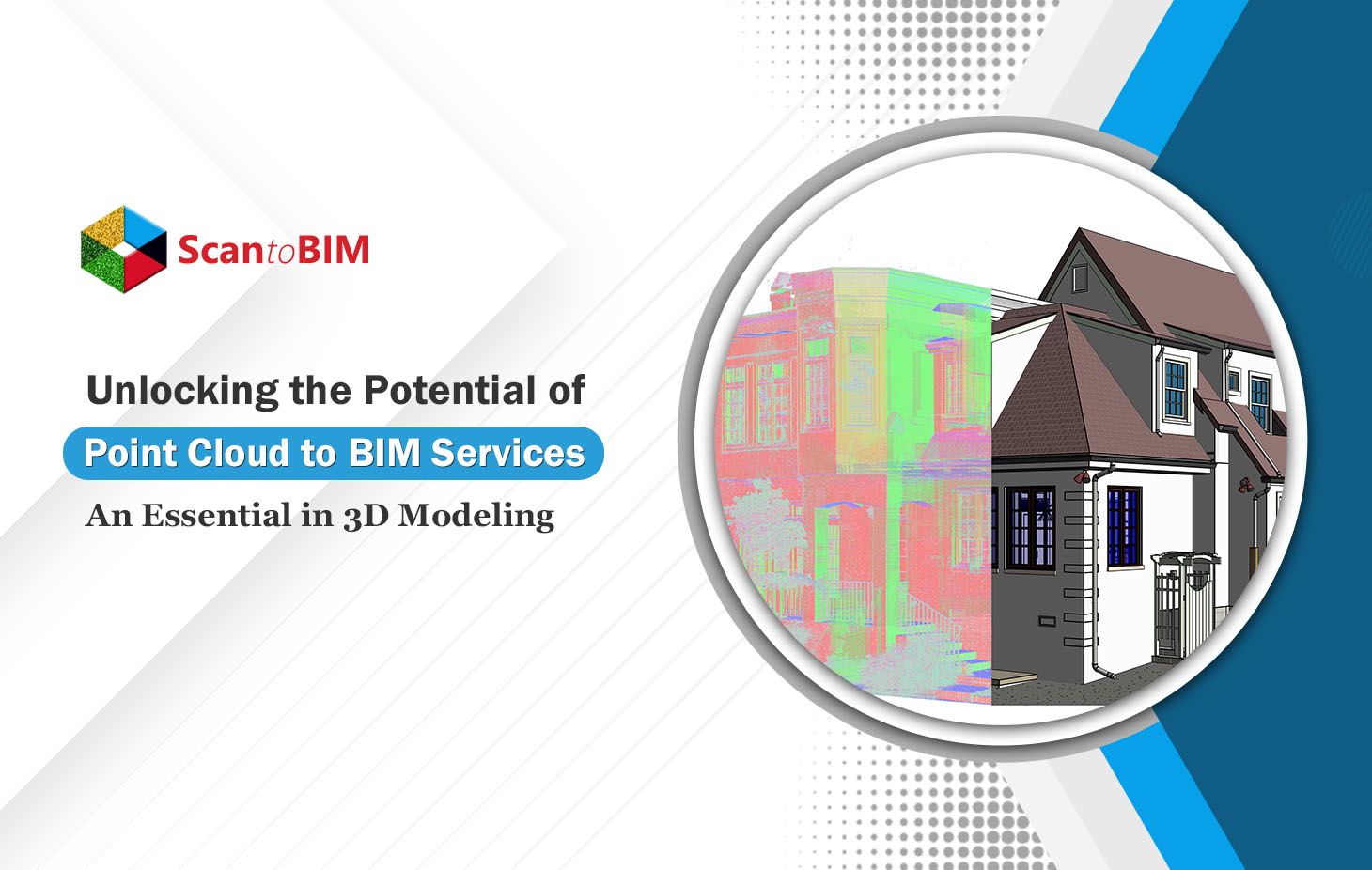 ScantoBIM

Unlocking the Potential of
Point Cloud to BIM Services
An Essential in 3D Modeling